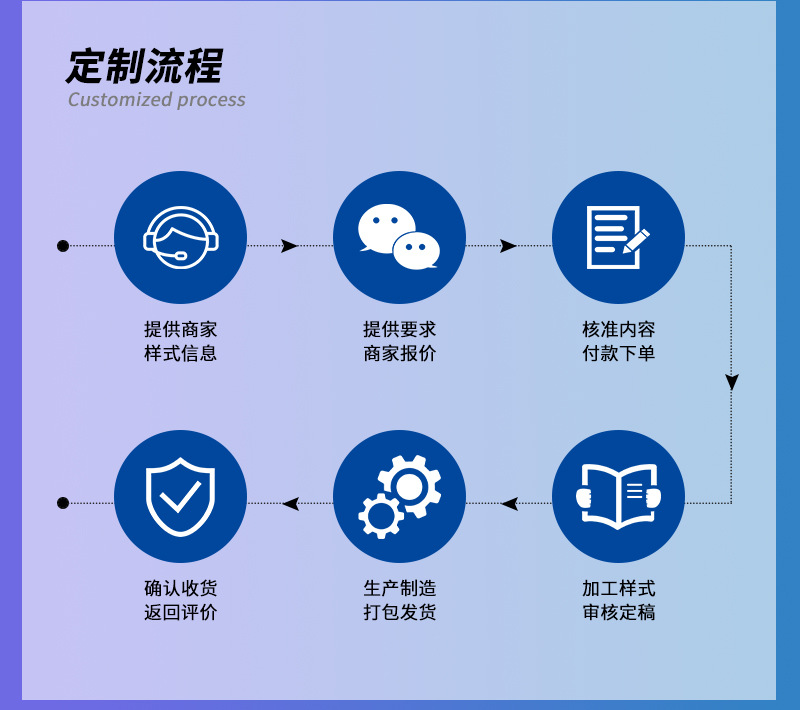 定制流程
Customized process

提供商家
样式信息

提供要求
商家报价

核准内容
付款下单

加工样式
审核定稿

生产制造
打包发货

确认收货
返回评价